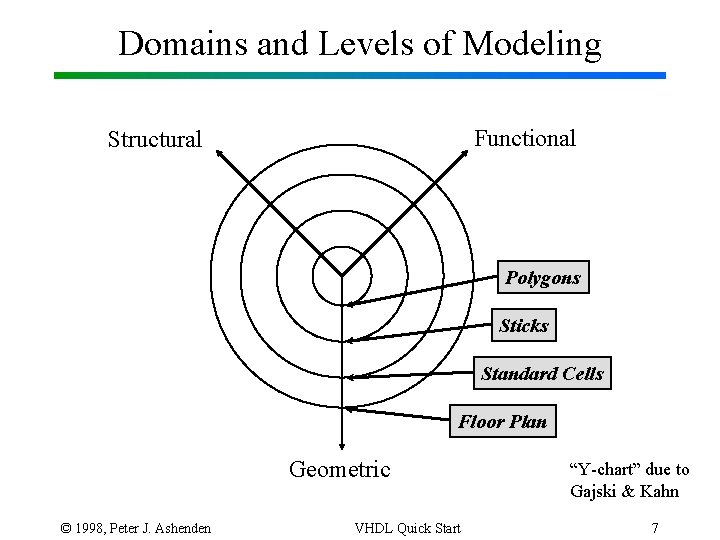 Domains and Levels of Modeling

Structural

Functional

Polygons

Sticks

Standard Cells

Floor Plan

Geometric

"Y-chart" due to Gajski & Kahn

© 1998, Peter J. Ashenden

VHDL Quick Start

7